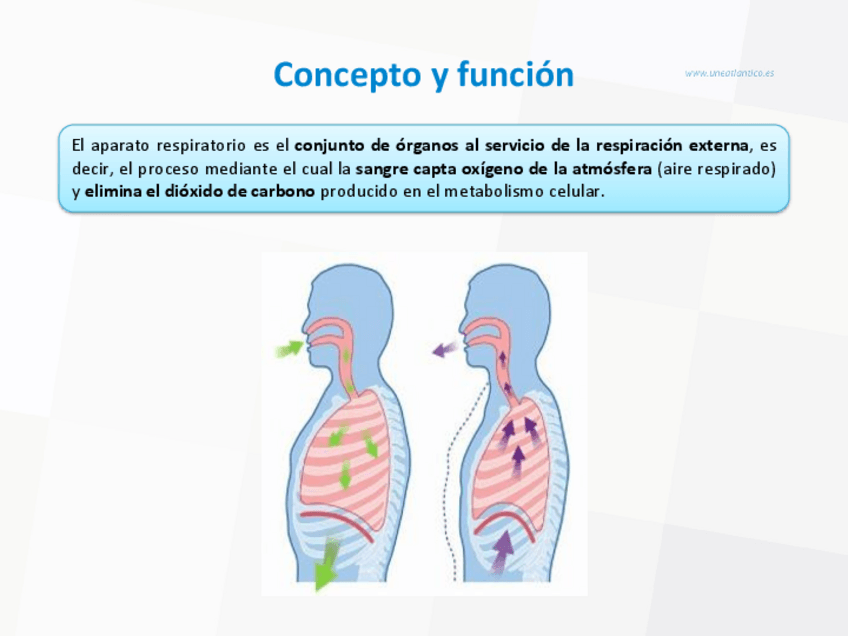 Concepto y función

www.uneatlantico.es

El aparato respiratorio es el conjunto de órganos al servicio de la respiración externa, es decir, el proceso mediante el cual la sangre capta oxígeno de la atmósfera (aire respirado) y elimina el dióxido de carbono producido en el metabolismo celular.